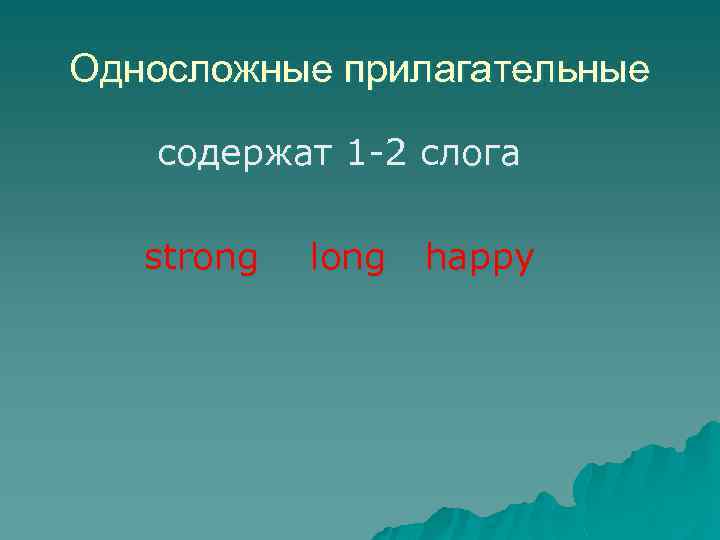 Односложные прилагательные

содержат 1-2 слога

strong long happy